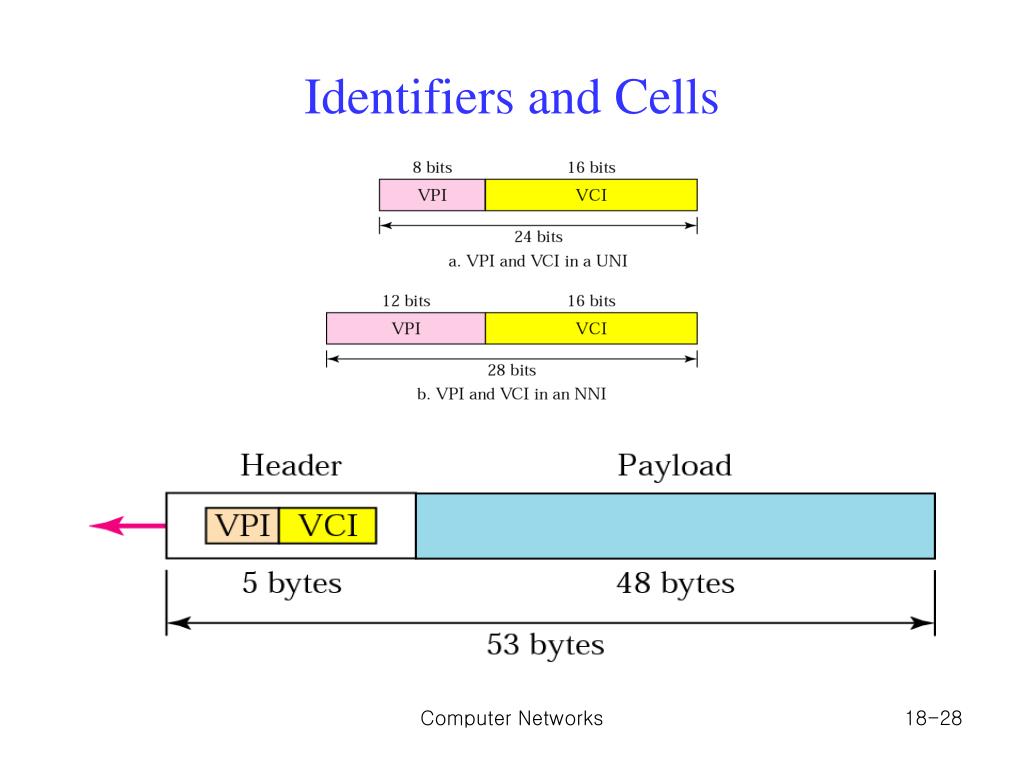 Identifiers and Cells

8 bits
16 bits
VPI
VCI
24 bits
a. VPI and VCI in a UNI

12 bits
16 bits
VPI
VCI
28 bits
b. VPI and VCI in an NNI

Header
Payload
VPI
VCI
5 bytes
48 bytes
53 bytes

Computer Networks
18-28